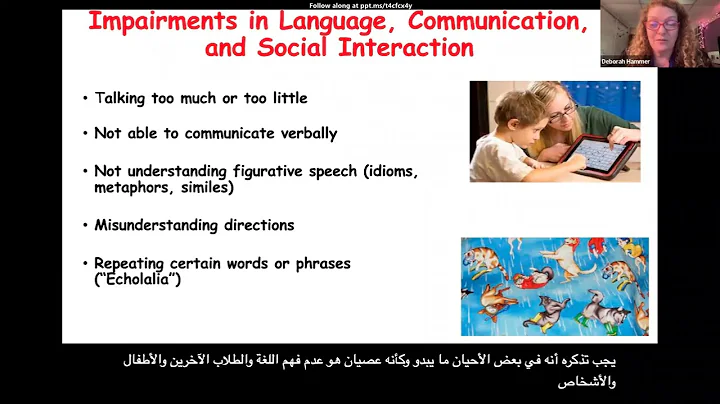 Follow along at ppt.ms/t4cfcx4y

Deborah Hammer

Impairments in Language, Communication, and Social Interaction

• Talking too much or too little

• Not able to communicate verbally

• Not understanding figurative speech (idioms, metaphors, similes)

• Misunderstanding directions

• Repeating certain words or phrases ("Echolalia")

يجب تذكره أنه في بعض الأحيان ما يبدو وكأنه عصيان هو عدم فهم اللغة والطلاب الآخرين والأطفال والأشخاص